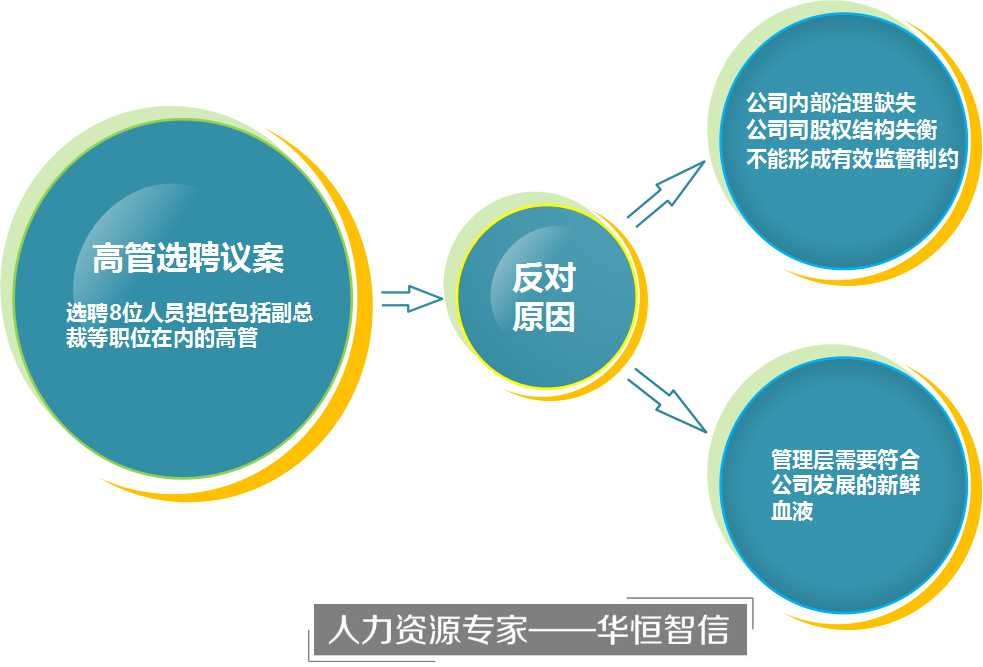 高管选聘议案

选聘8位人员担任包括副总裁等职位在内的高管

反对原因

公司内部治理缺失
公司司股权结构失衡
不能形成有效监督制约

管理层需要符合公司发展的新鲜血液

人力资源专家——华恒智信